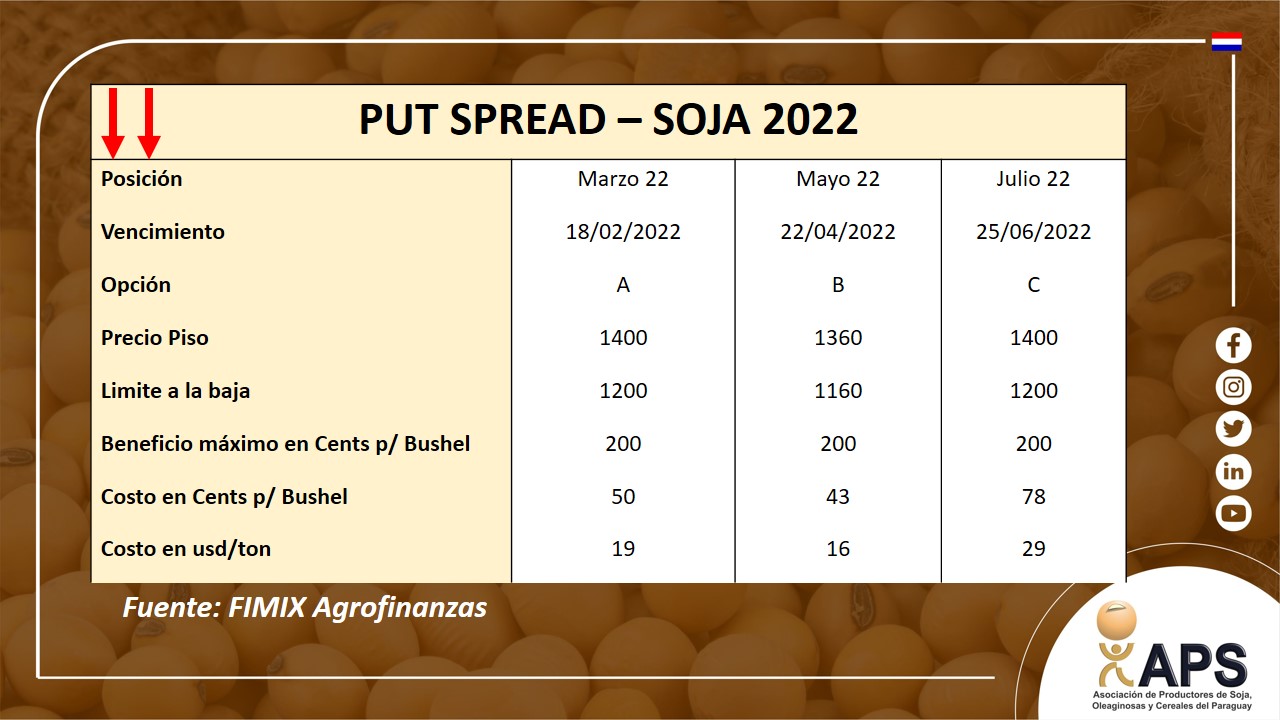 PUT SPREAD – SOJA 2022

| Posición | Marzo 22 | Mayo 22 | Julio 22 |
|---|---|---|---|
| Vencimiento | 18/02/2022 | 22/04/2022 | 25/06/2022 |
| Opción | A | B | C |
| Precio Piso | 1400 | 1360 | 1400 |
| Limite a la baja | 1200 | 1160 | 1200 |
| Beneficio máximo en Cents p/ Bushel | 200 | 200 | 200 |
| Costo en Cents p/ Bushel | 50 | 43 | 78 |
| Costo en usd/ton | 19 | 16 | 29 |

Fuente: FIMIX Agrofinanzas

APS
Asociación de Productores de Soja, Oleaginosas y Cereales del Paraguay